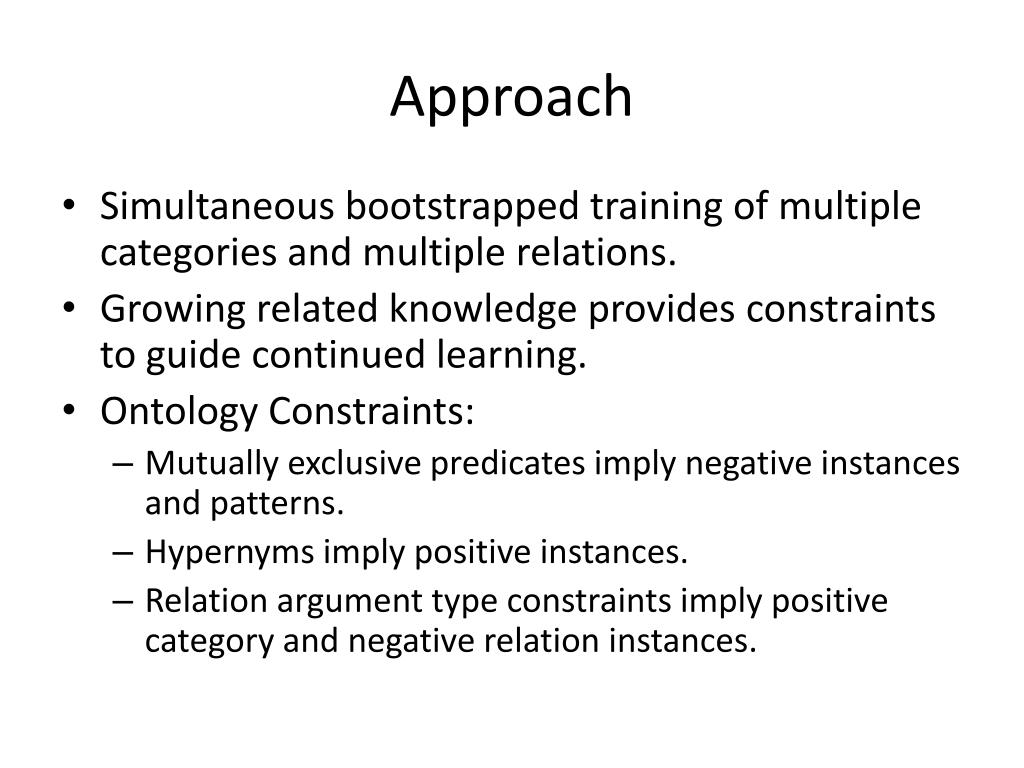 Approach

• Simultaneous bootstrapped training of multiple categories and multiple relations.
• Growing related knowledge provides constraints to guide continued learning.
• Ontology Constraints:
– Mutually exclusive predicates imply negative instances and patterns.
– Hypernyms imply positive instances.
– Relation argument type constraints imply positive category and negative relation instances.